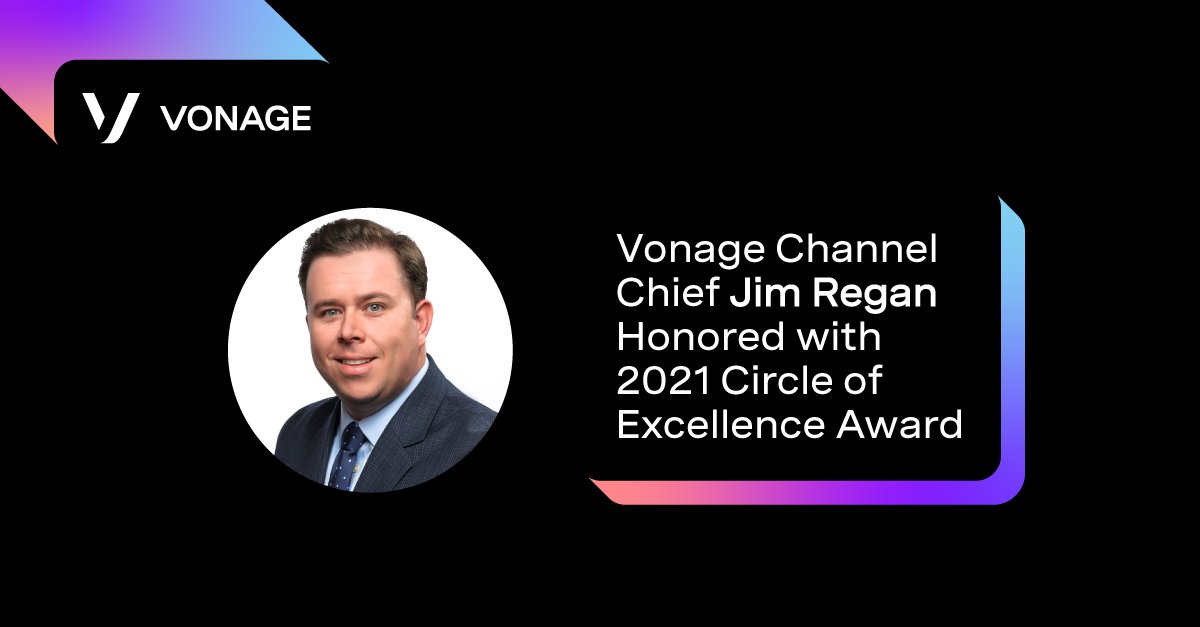 VONAGE

Vonage Channel Chief Jim Regan Honored with 2021 Circle of Excellence Award